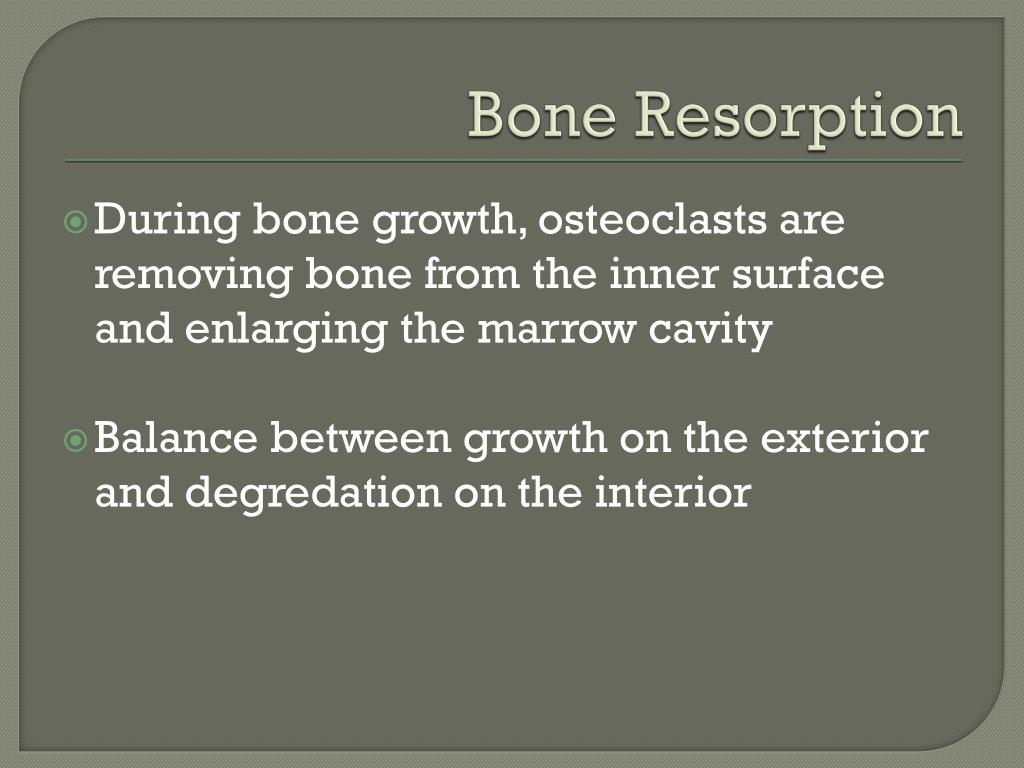 Bone Resorption

During bone growth, osteoclasts are removing bone from the inner surface and enlarging the marrow cavity

Balance between growth on the exterior and degredation on the interior